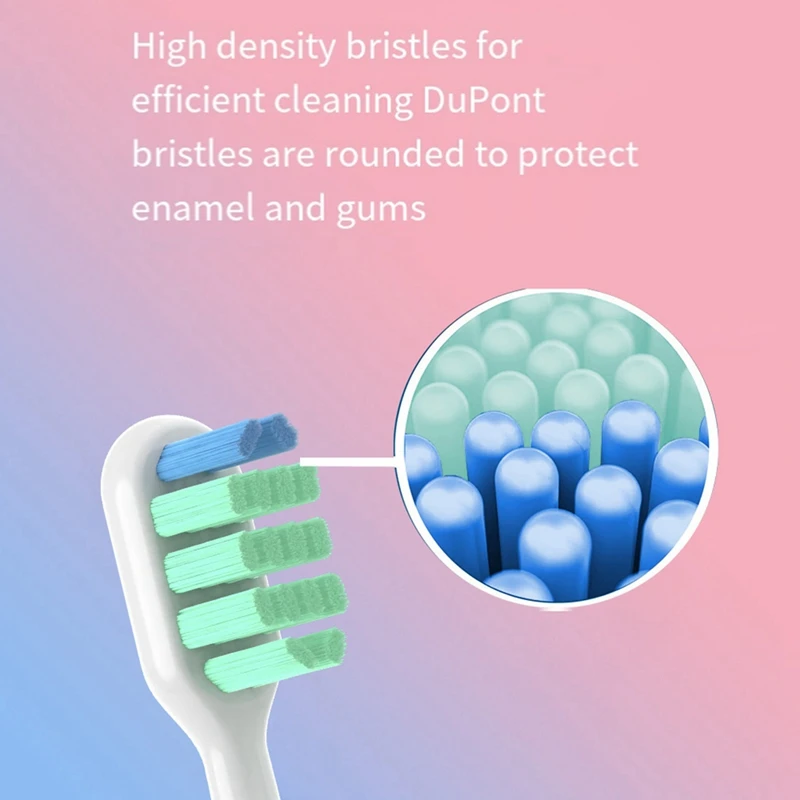 High density bristles for efficient cleaning DuPont bristles are rounded to protect enamel and gums